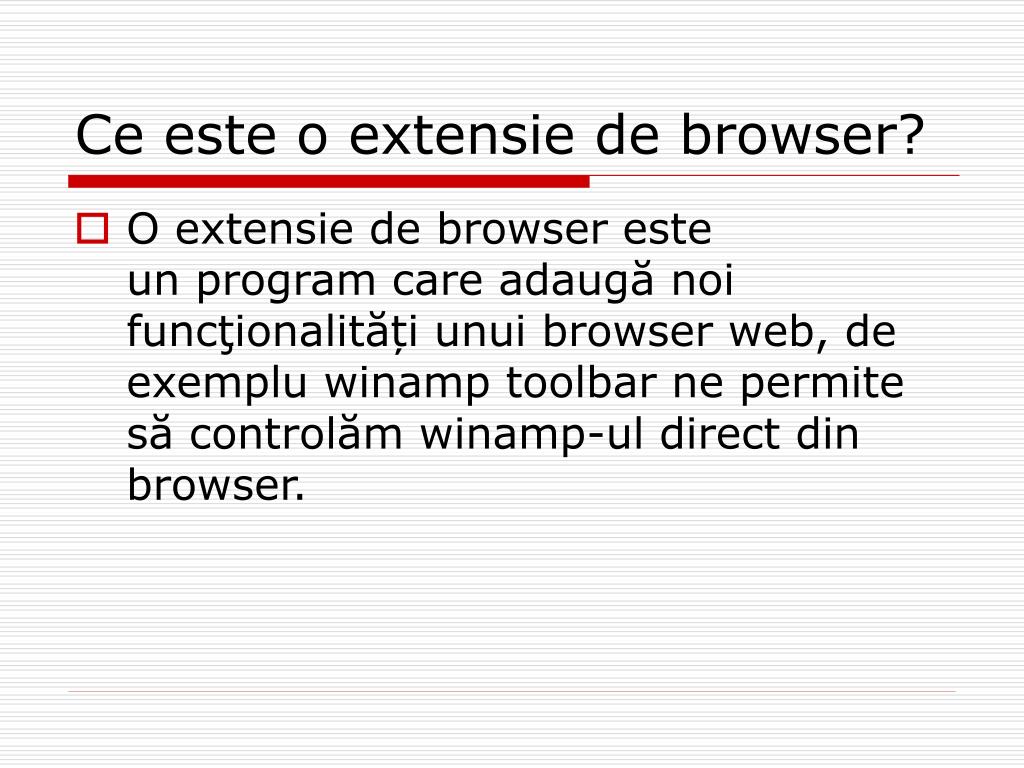 Ce este o extensie de browser?

O extensie de browser este un program care adaugă noi funcţionalități unui browser web, de exemplu winamp toolbar ne permite să controlăm winamp-ul direct din browser.